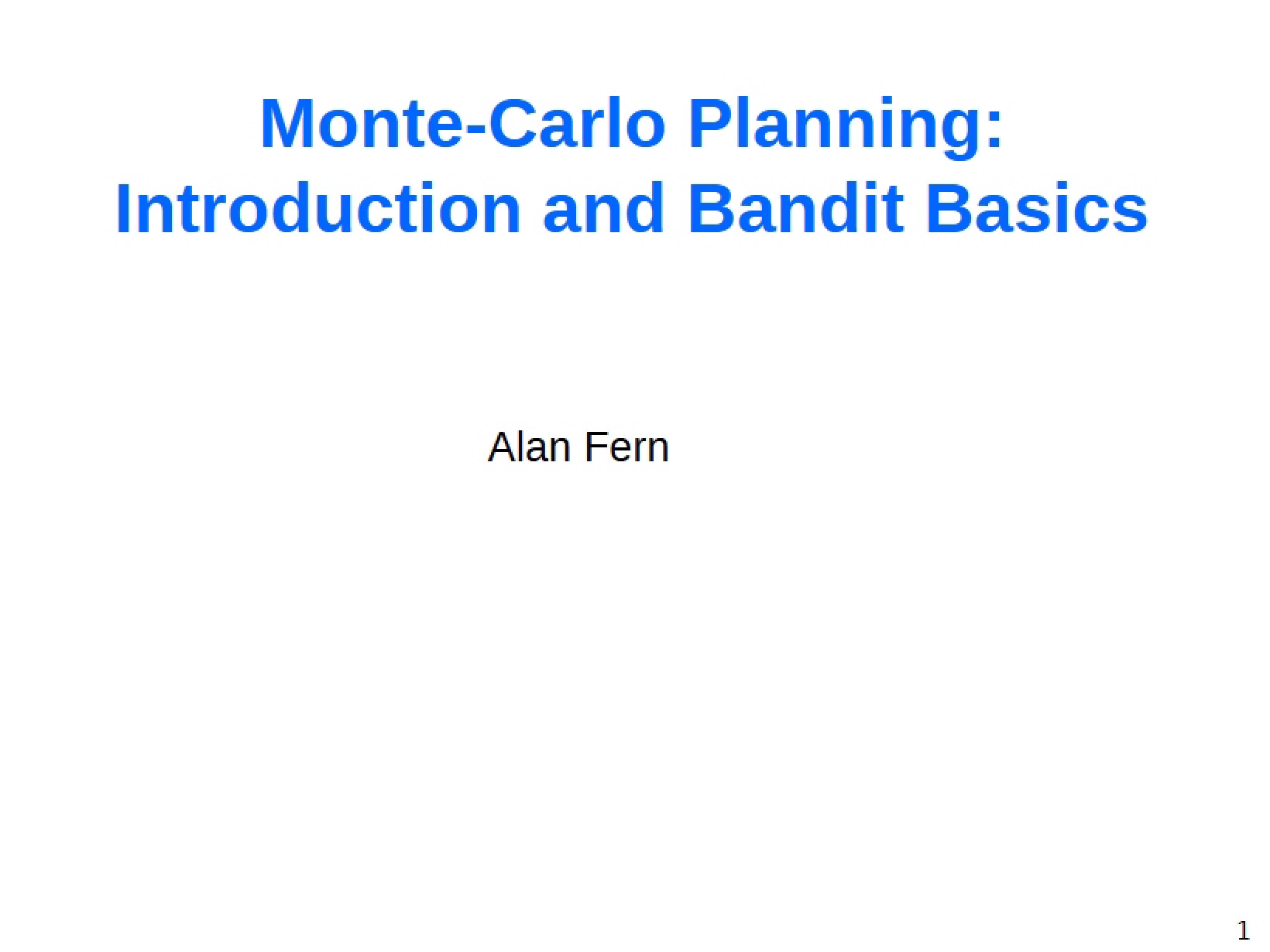 Monte-Carlo Planning:
Introduction and Bandit Basics

Alan Fern

1